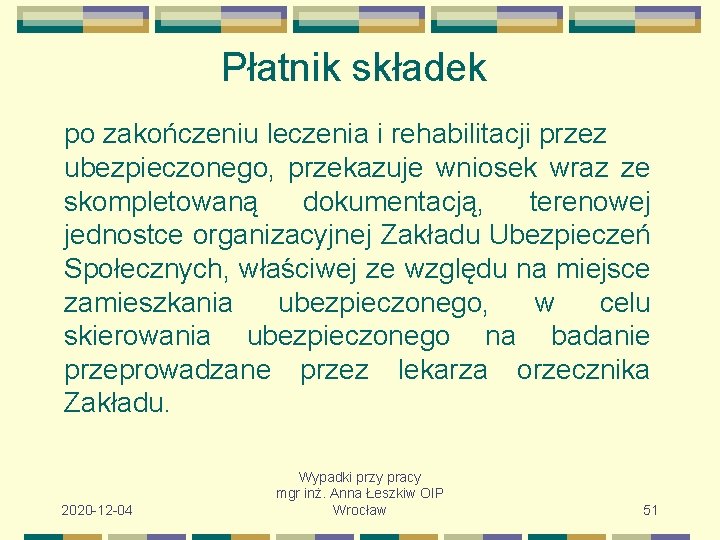 Płatnik składek

po zakończeniu leczenia i rehabilitacji przez ubezpieczonego, przekazuje wniosek wraz ze skompletowaną dokumentacją, terenowej jednostce organizacyjnej Zakładu Ubezpieczeń Społecznych, właściwej ze względu na miejsce zamieszkania ubezpieczonego, w celu skierowania ubezpieczonego na badanie przeprowadzane przez lekarza orzecznika Zakładu.

2020-12-04

Wypadki przy pracy
mgr inż. Anna Łeszkiw OIP Wrocław

51